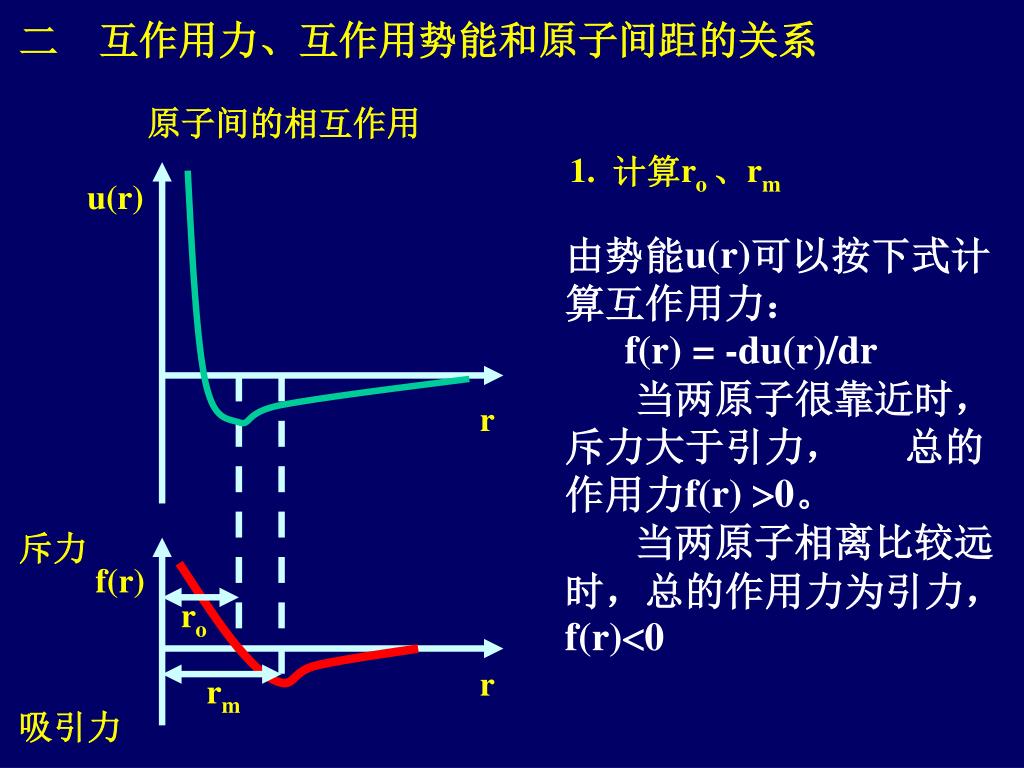 二　互作用力、互作用势能和原子间距的关系

原子间的相互作用

u(r)

r

斥力

f(r)

$r_o$

$r_m$

r

吸引力

1. 计算$r_o$、$r_m$

由势能u(r)可以按下式计算互作用力：

f(r) = -du(r)/dr

当两原子很靠近时，斥力大于引力，　总的作用力f(r) >0。

当两原子相离比较远时，总的作用力为引力，f(r)<0